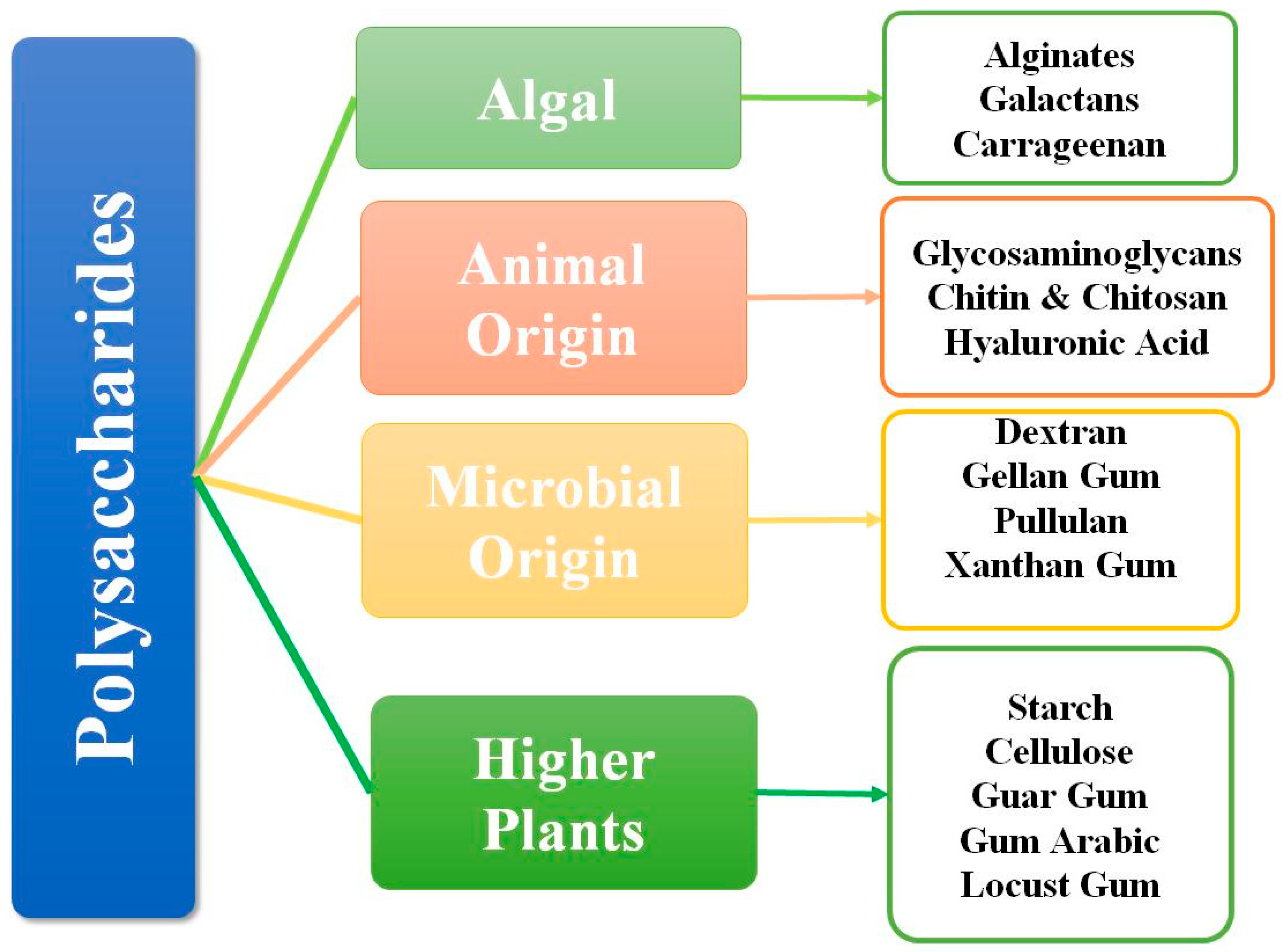 Polysaccharides

Algal

Alginates
Galactans
Carrageenan

Animal Origin

Glycosaminoglycans
Chitin & Chitosan
Hyaluronic Acid

Microbial Origin

Dextran
Gellan Gum
Pullulan
Xanthan Gum

Higher Plants

Starch
Cellulose
Guar Gum
Gum Arabic
Locust Gum